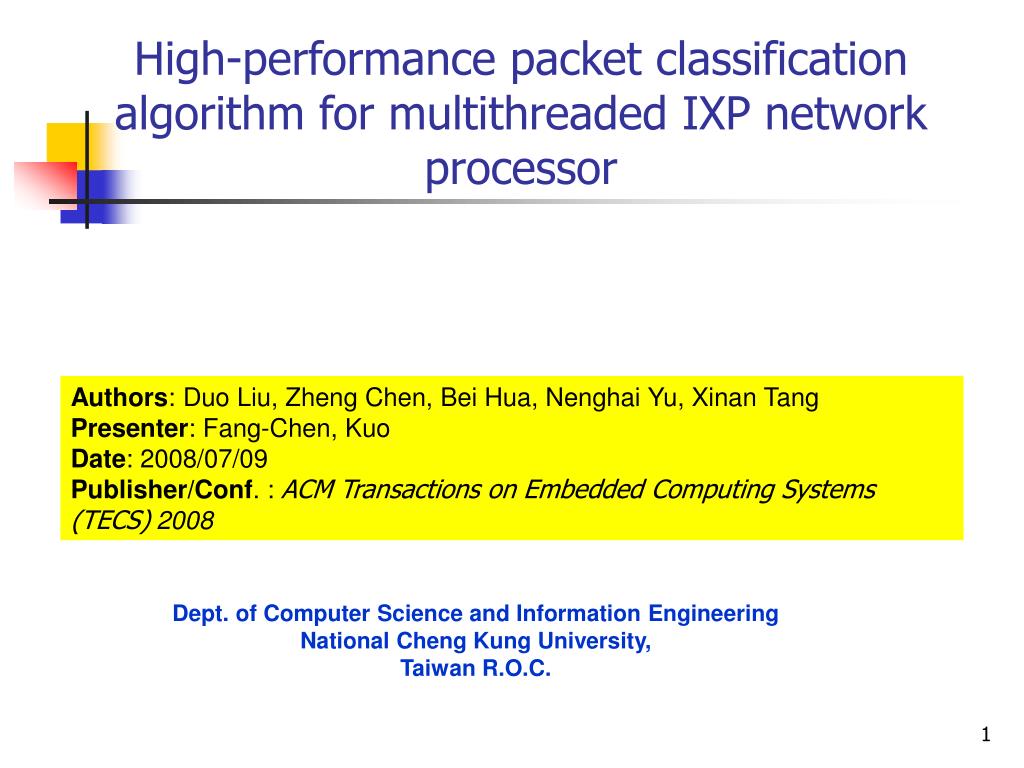 High-performance packet classification algorithm for multithreaded IXP network processor

Authors: Duo Liu, Zheng Chen, Bei Hua, Nenghai Yu, Xinan Tang
Presenter: Fang-Chen, Kuo
Date: 2008/07/09
Publisher/Conf. : ACM Transactions on Embedded Computing Systems (TECS) 2008

Dept. of Computer Science and Information Engineering
National Cheng Kung University,
Taiwan R.O.C.

1